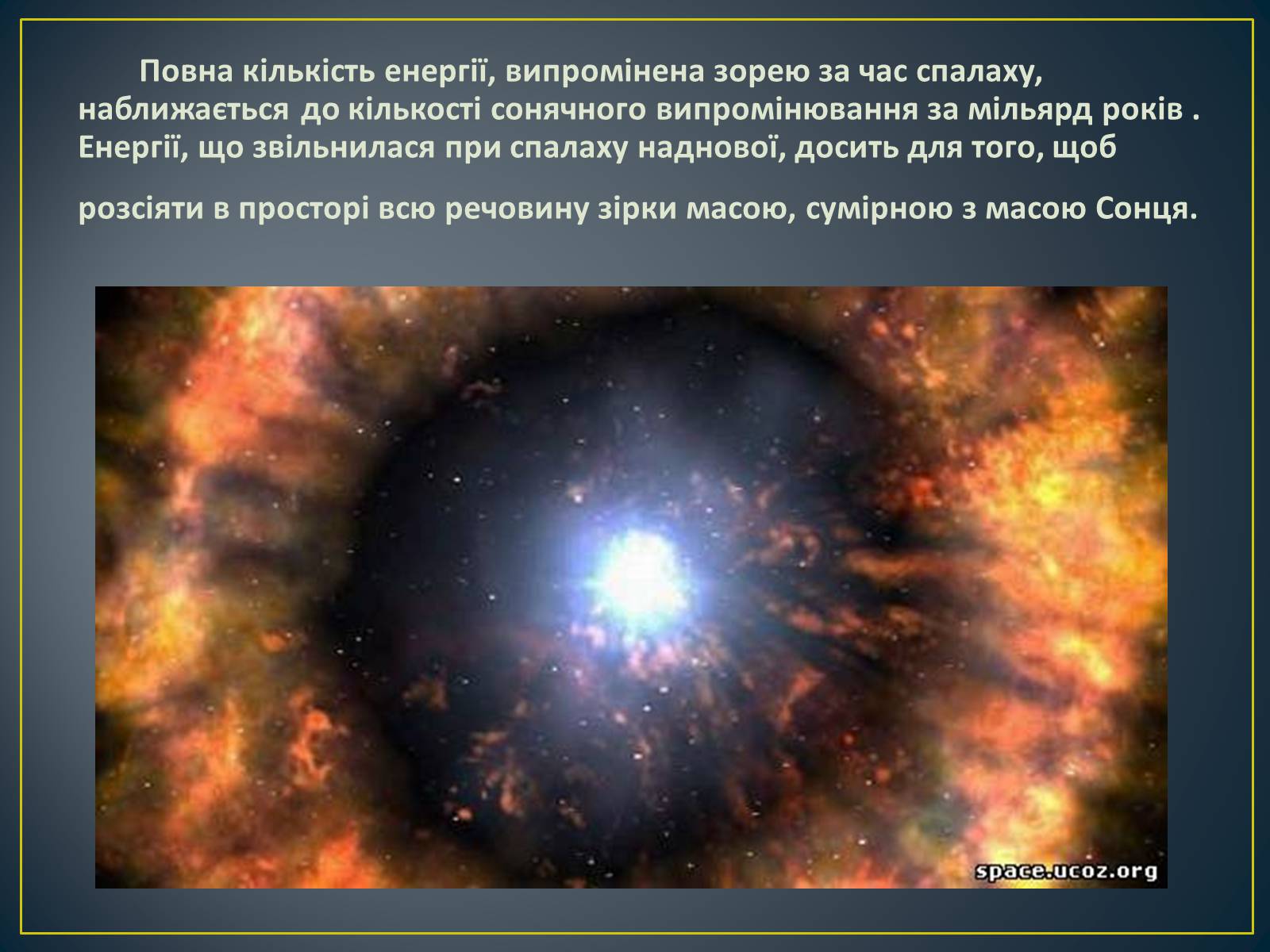 Повна кількість енергії, випромінена зорею за час спалаху, наближається до кількості сонячного випромінювання за мільярд років . Енергії, що звільнилася при спалаху наднової, досить для того, щоб розсіяти в просторі всю речовину зірки масою, сумірною з масою Сонця.

space.ucoz.org